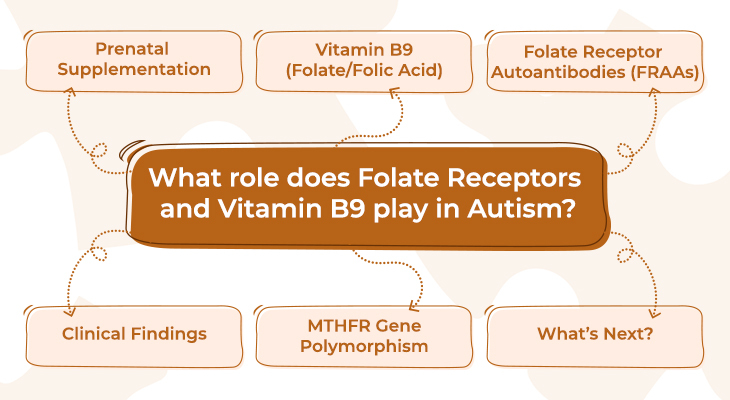 Prenatal Supplementation

Vitamin B9 (Folate/Folic Acid)

Folate Receptor Autoantibodies (FRAAs)

What role does Folate Receptors and Vitamin B9 play in Autism?

Clinical Findings

MTHFR Gene Polymorphism

What's Next?